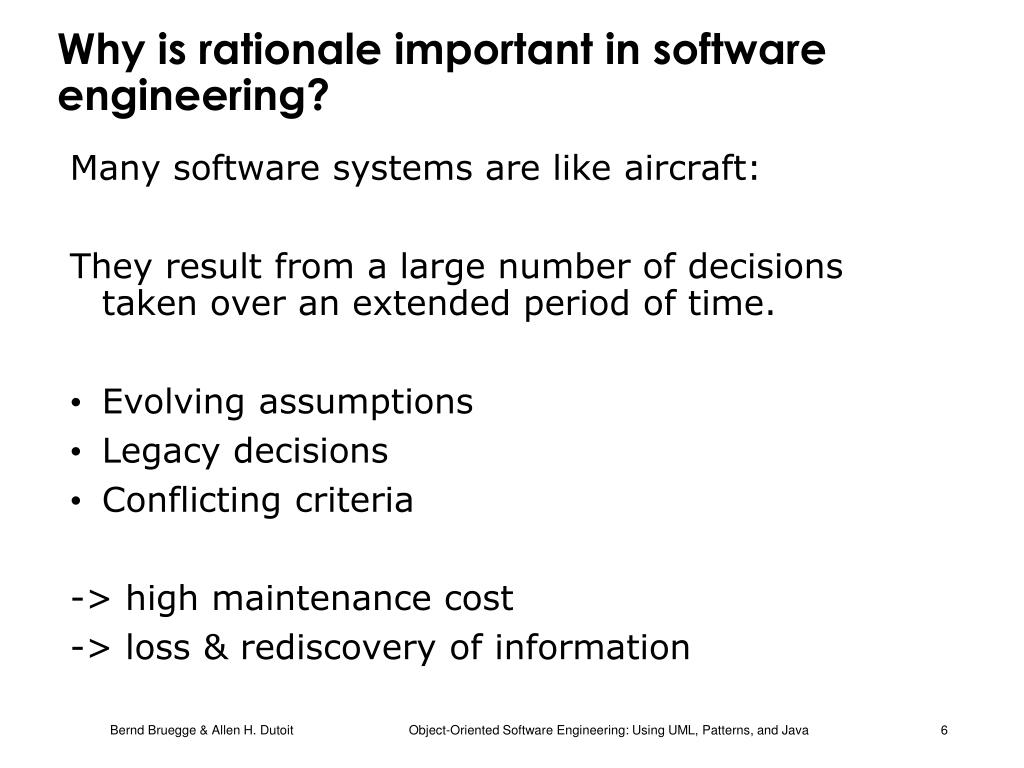 Why is rationale important in software engineering?

Many software systems are like aircraft:

They result from a large number of decisions taken over an extended period of time.

• Evolving assumptions
• Legacy decisions
• Conflicting criteria

-> high maintenance cost
-> loss & rediscovery of information

Bernd Bruegge & Allen H. Dutoit

Object-Oriented Software Engineering: Using UML, Patterns, and Java

6